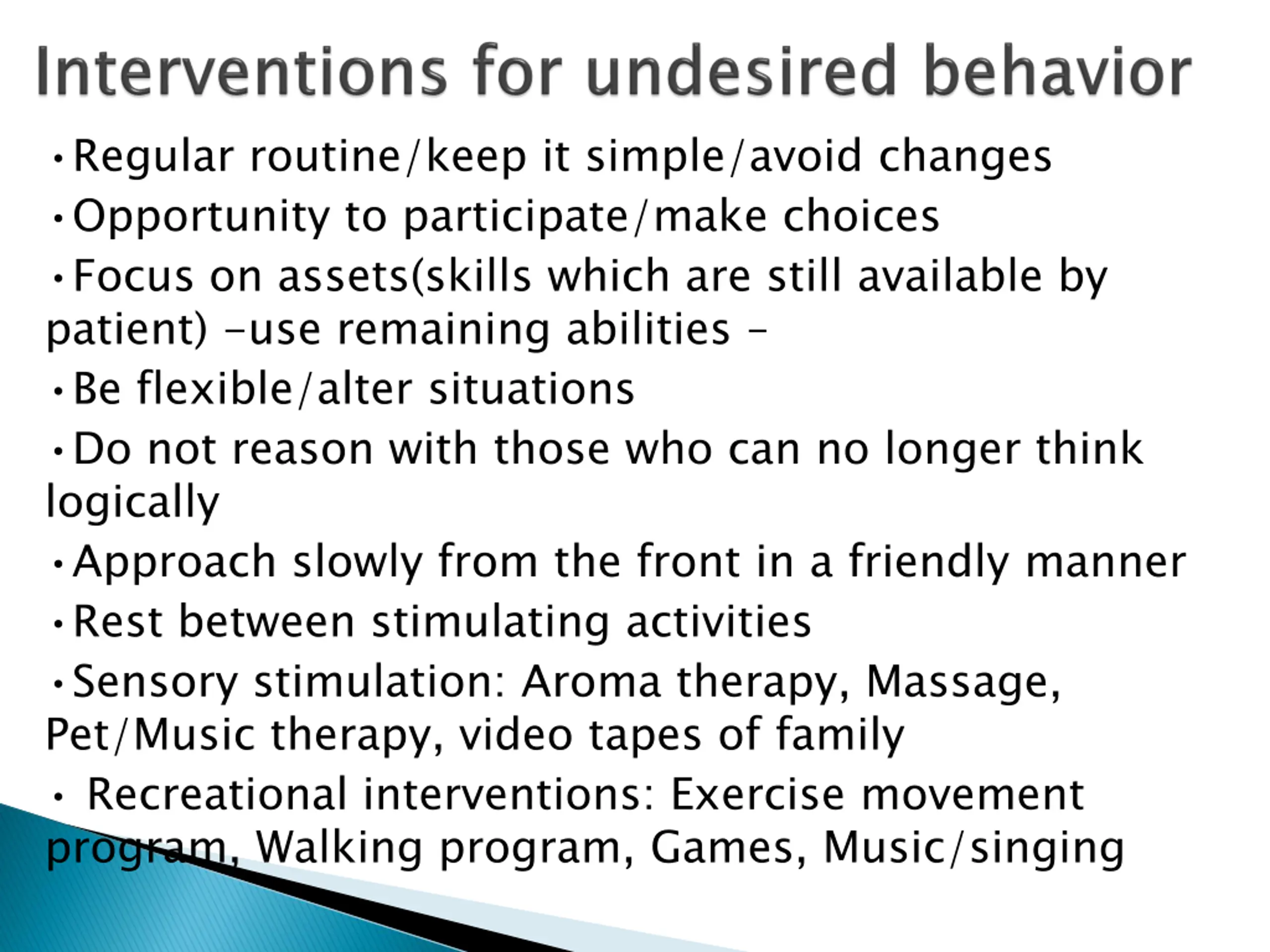 Interventions for undesired behavior

•Regular routine/keep it simple/avoid changes

•Opportunity to participate/make choices

•Focus on assets(skills which are still available by patient) –use remaining abilities –

•Be flexible/alter situations

•Do not reason with those who can no longer think logically

•Approach slowly from the front in a friendly manner

•Rest between stimulating activities

•Sensory stimulation: Aroma therapy, Massage, Pet/Music therapy, video tapes of family

• Recreational interventions: Exercise movement program, Walking program, Games, Music/singing